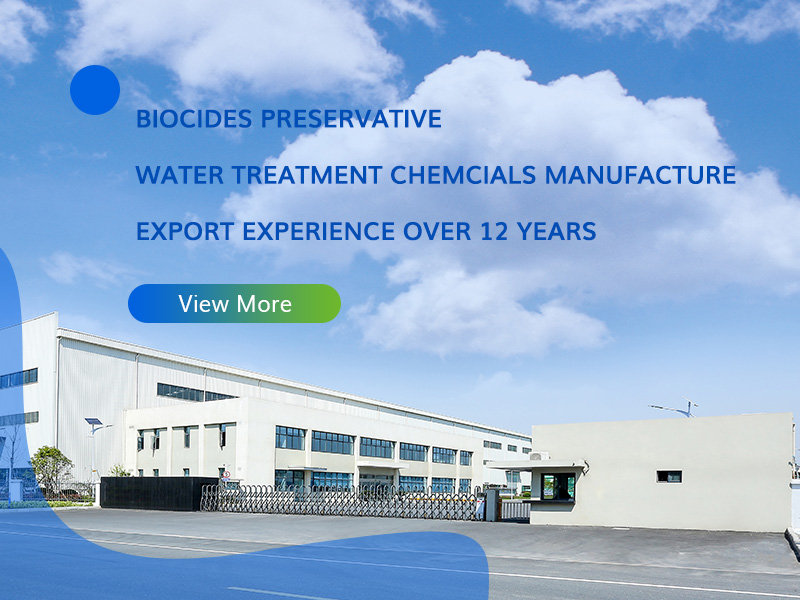 BIOCIDES PRESERVATIVE

WATER TREATMENT CHEMCIALS MANUFACTURE

EXPORT EXPERIENCE OVER 12 YEARS

View More